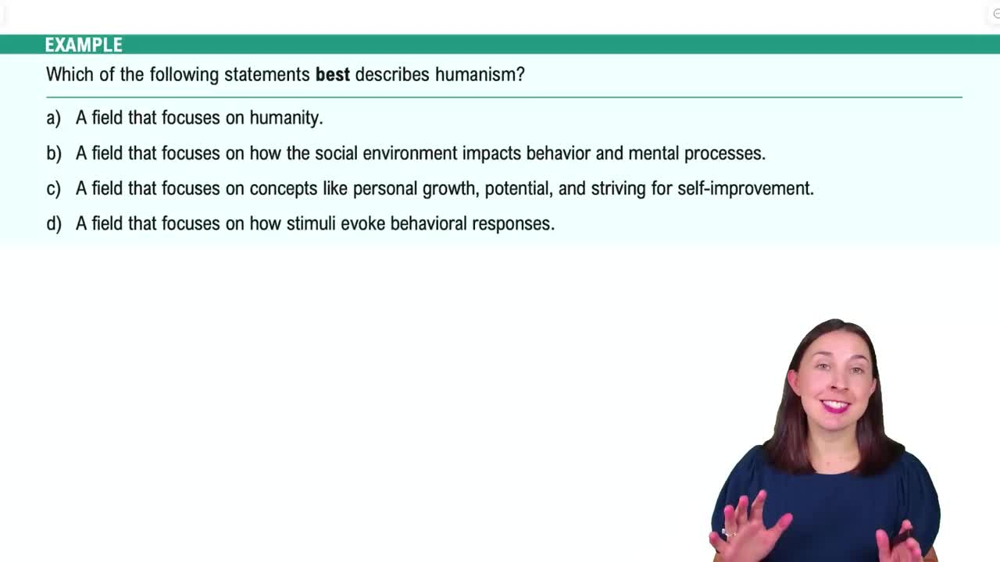 EXAMPLE

Which of the following statements best describes humanism?

a) A field that focuses on humanity.

b) A field that focuses on how the social environment impacts behavior and mental processes.

c) A field that focuses on concepts like personal growth, potential, and striving for self-improvement.

d) A field that focuses on how stimuli evoke behavioral responses.